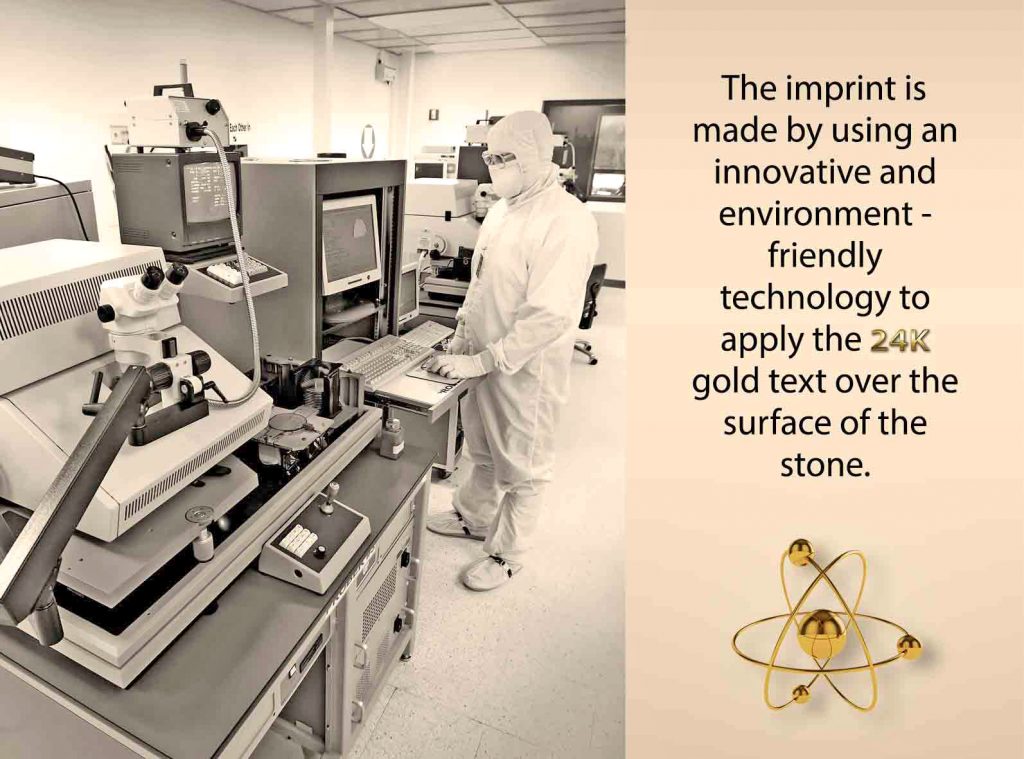 The imprint is made by using an innovative and environment - friendly technology to apply the 24K gold text over the surface of the stone.